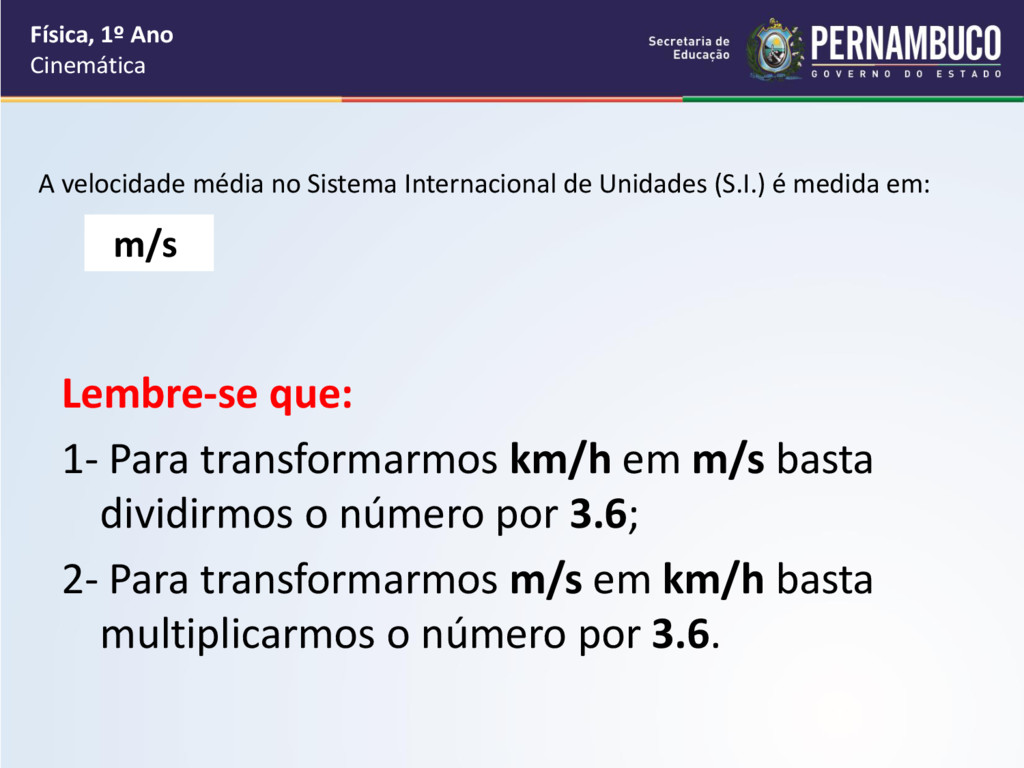 Física, 1º Ano
Cinemática

Secretaria de Educação

PERNAMBUCO
GOVERNO DO ESTADO

A velocidade média no Sistema Internacional de Unidades (S.I.) é medida em:

m/s

Lembre-se que:

1- Para transformarmos km/h em m/s basta dividirmos o número por 3.6;

2- Para transformarmos m/s em km/h basta multiplicarmos o número por 3.6.